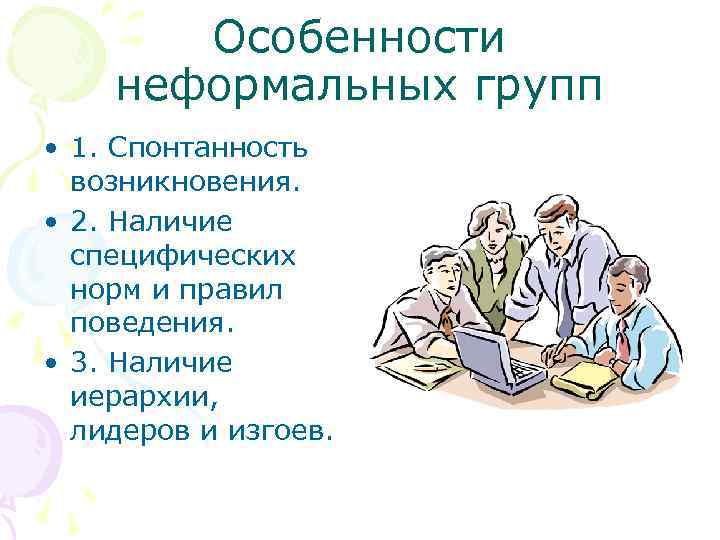 Особенности неформальных групп

• 1. Спонтанность возникновения.
• 2. Наличие специфических норм и правил поведения.
• 3. Наличие иерархии, лидеров и изгоев.